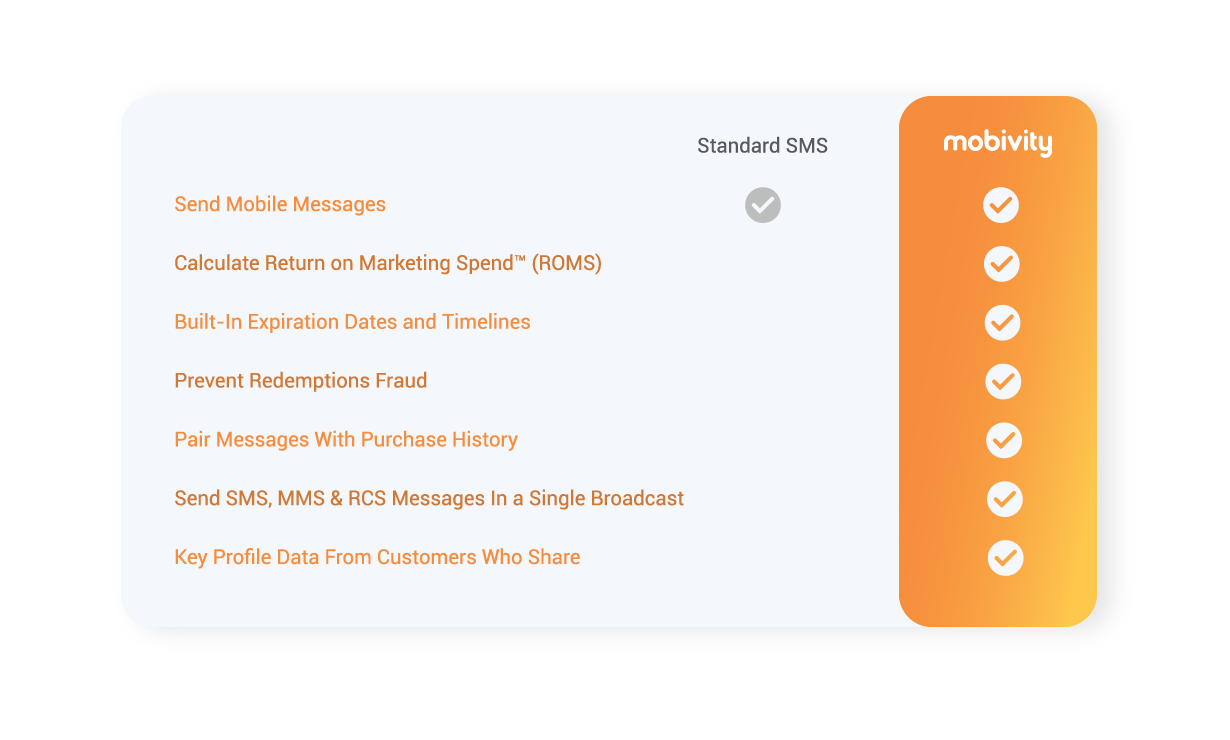 | | Standard SMS | mobivity |
|---|---|---|
| Send Mobile Messages | ✓ | ✓ |
| Calculate Return on Marketing Spend™ (ROMS) | | ✓ |
| Built-In Expiration Dates and Timelines | | ✓ |
| Prevent Redemptions Fraud | | ✓ |
| Pair Messages With Purchase History | | ✓ |
| Send SMS, MMS & RCS Messages In a Single Broadcast | | ✓ |
| Key Profile Data From Customers Who Share | | ✓ |